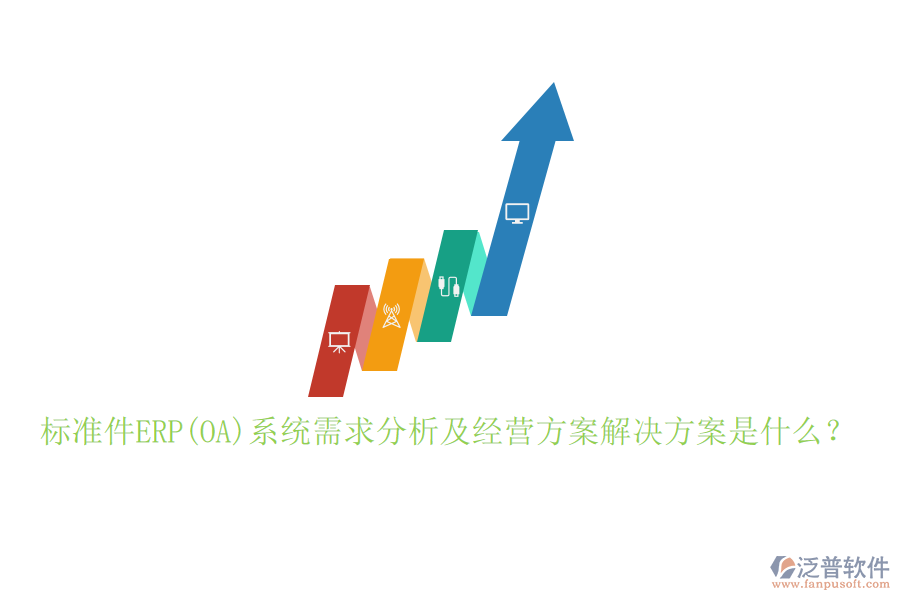 标准件ERP(OA)系统需求分析及经营方案解决方案是什么？

泛普软件
www.fanpusoft.com